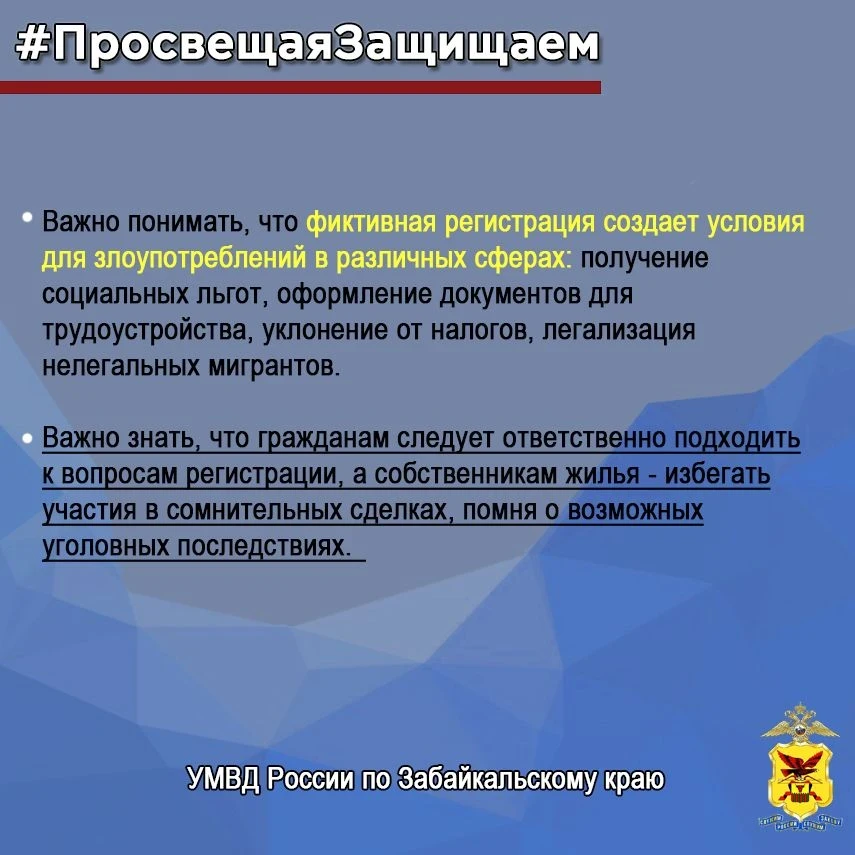 #ПросвещаяЗащищаем

• Важно понимать, что фиктивная регистрация создает условия для злоупотреблений в различных сферах: получение социальных льгот, оформление документов для трудоустройства, уклонение от налогов, легализация нелегальных мигрантов.

• Важно знать, что гражданам следует ответственно подходить к вопросам регистрации, а собственникам жилья - избегать участия в сомнительных сделках, помня о возможных уголовных последствиях.

УМВД России по Забайкальскому краю